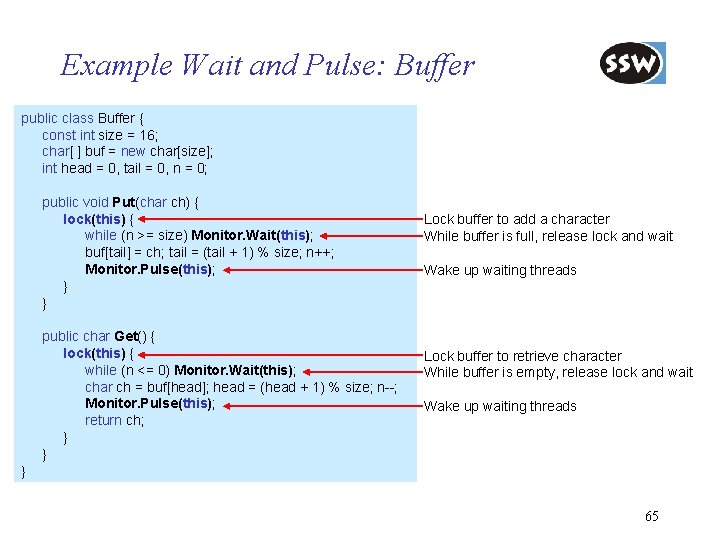 Example Wait and Pulse: Buffer

SSW

public class Buffer {
const int size = 16;
char[ ] buf = new char[size];
int head = 0, tail = 0, n = 0;

public void Put(char ch) {
lock(this) {
while (n >= size) Monitor.Wait(this);
buf[tail] = ch; tail = (tail + 1) % size; n++;
Monitor.Pulse(this);
}
}

public char Get() {
lock(this) {
while (n <= 0) Monitor.Wait(this);
char ch = buf[head]; head = (head + 1) % size; n--;
Monitor.Pulse(this);
return ch;
}
}
}

Lock buffer to add a character
While buffer is full, release lock and wait
Wake up waiting threads

Lock buffer to retrieve character
While buffer is empty, release lock and wait
Wake up waiting threads

65